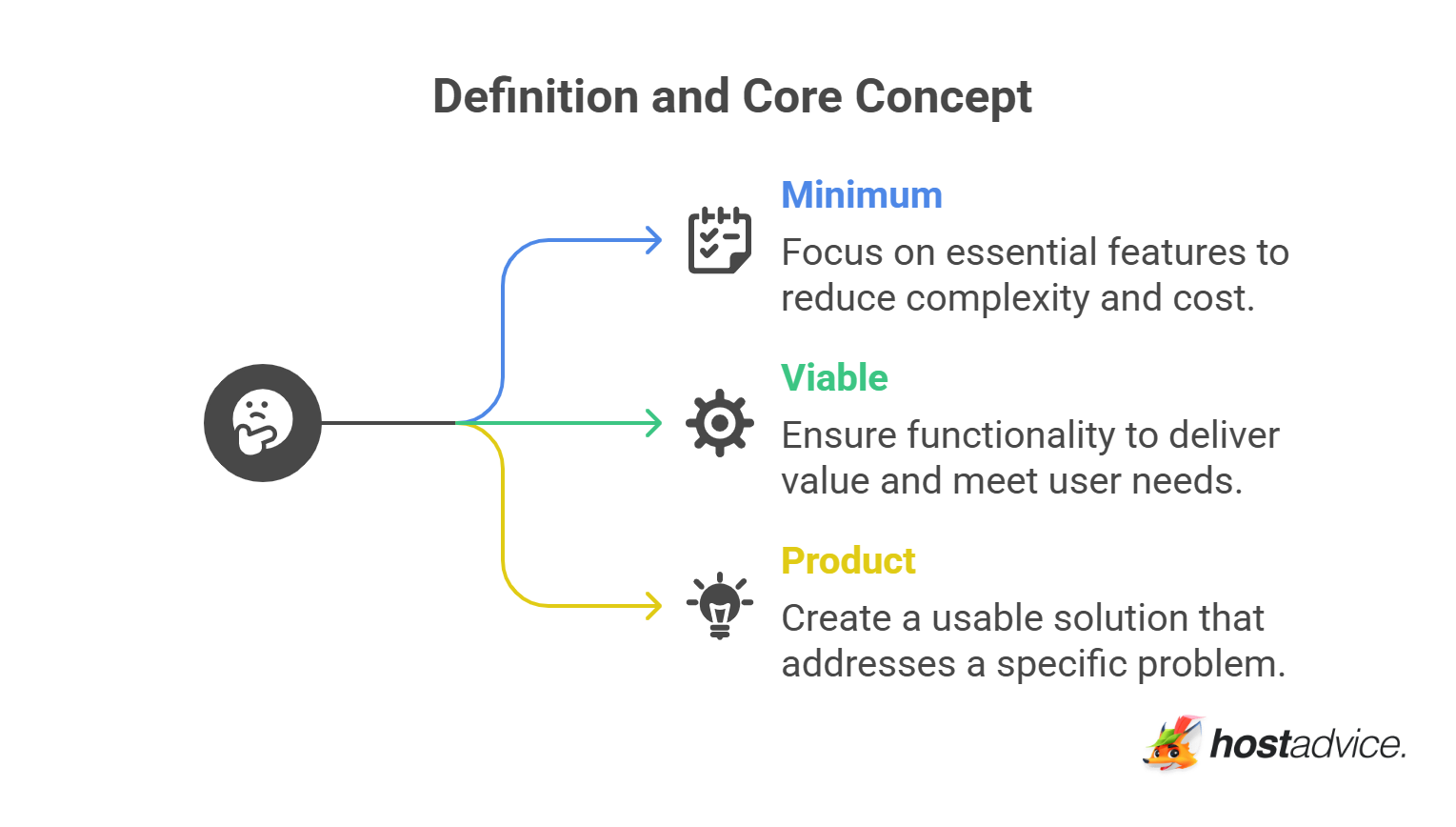 Definition and Core Concept

Minimum

Focus on essential features to reduce complexity and cost.

Viable

Ensure functionality to deliver value and meet user needs.

Product

Create a usable solution that addresses a specific problem.

hostadvice.